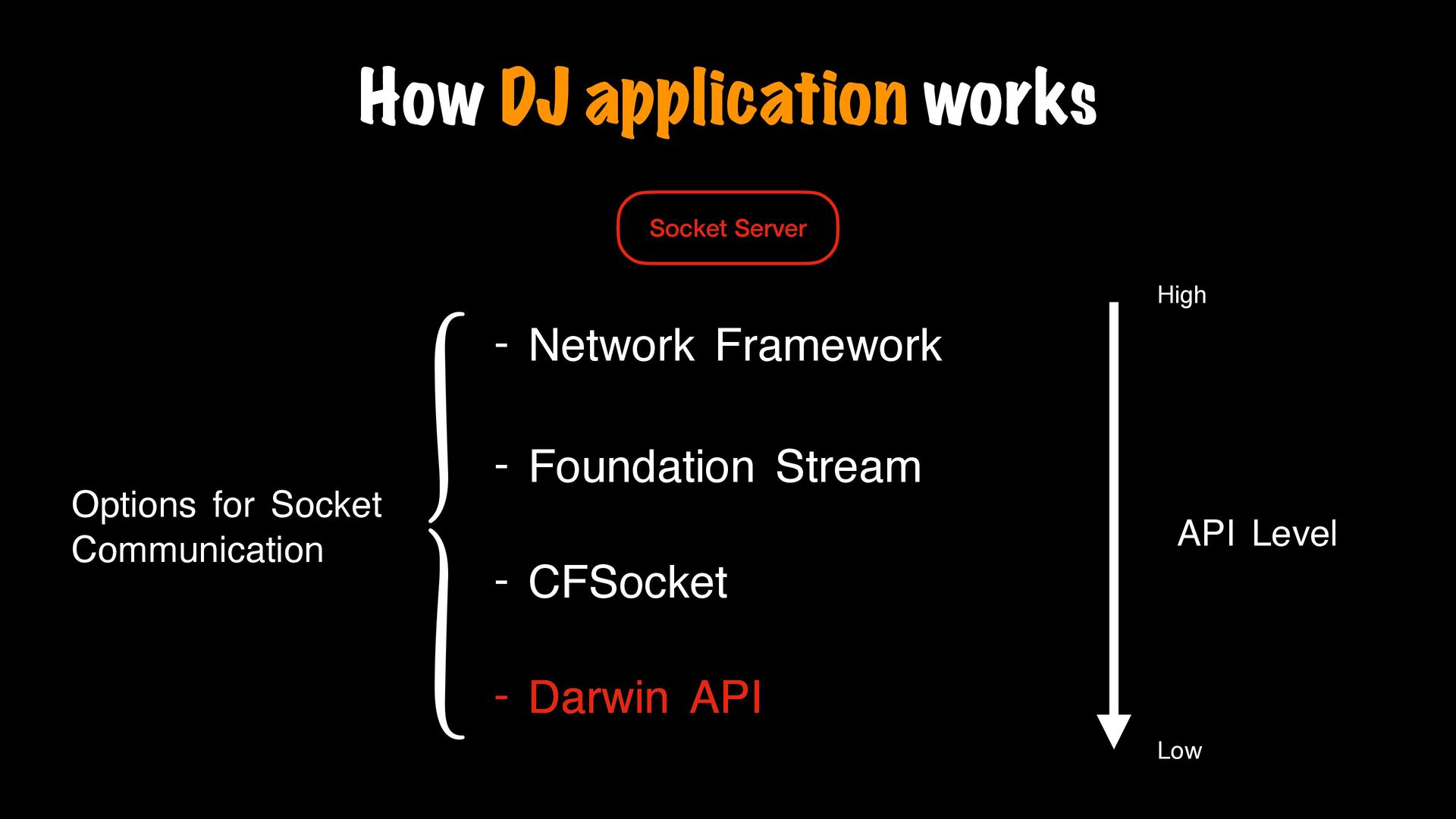 How DJ application works

Socket Server

Options for Socket Communication

- Network Framework

- Foundation Stream

- CFSocket

- Darwin API

High

API Level

Low